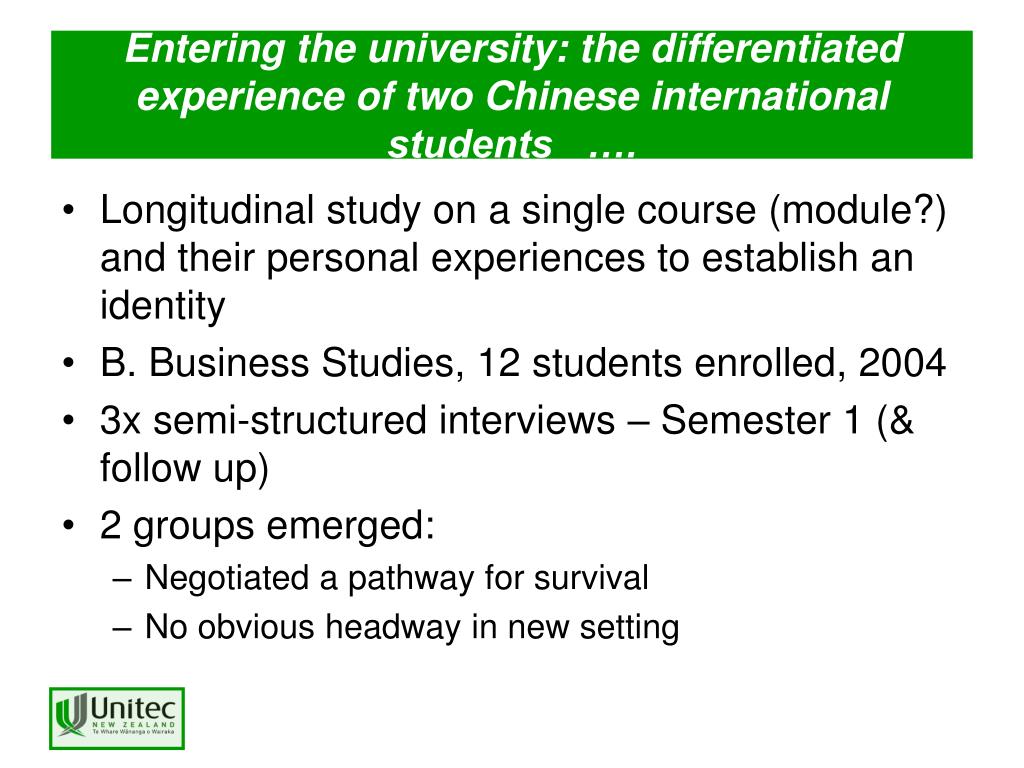 Entering the university: the differentiated experience of two Chinese international students ….

• Longitudinal study on a single course (module?) and their personal experiences to establish an identity
• B. Business Studies, 12 students enrolled, 2004
• 3x semi-structured interviews – Semester 1 (& follow up)
• 2 groups emerged:
– Negotiated a pathway for survival
– No obvious headway in new setting

Unitec
NEW ZEALAND
Te Whare Wānanga o Wairaka